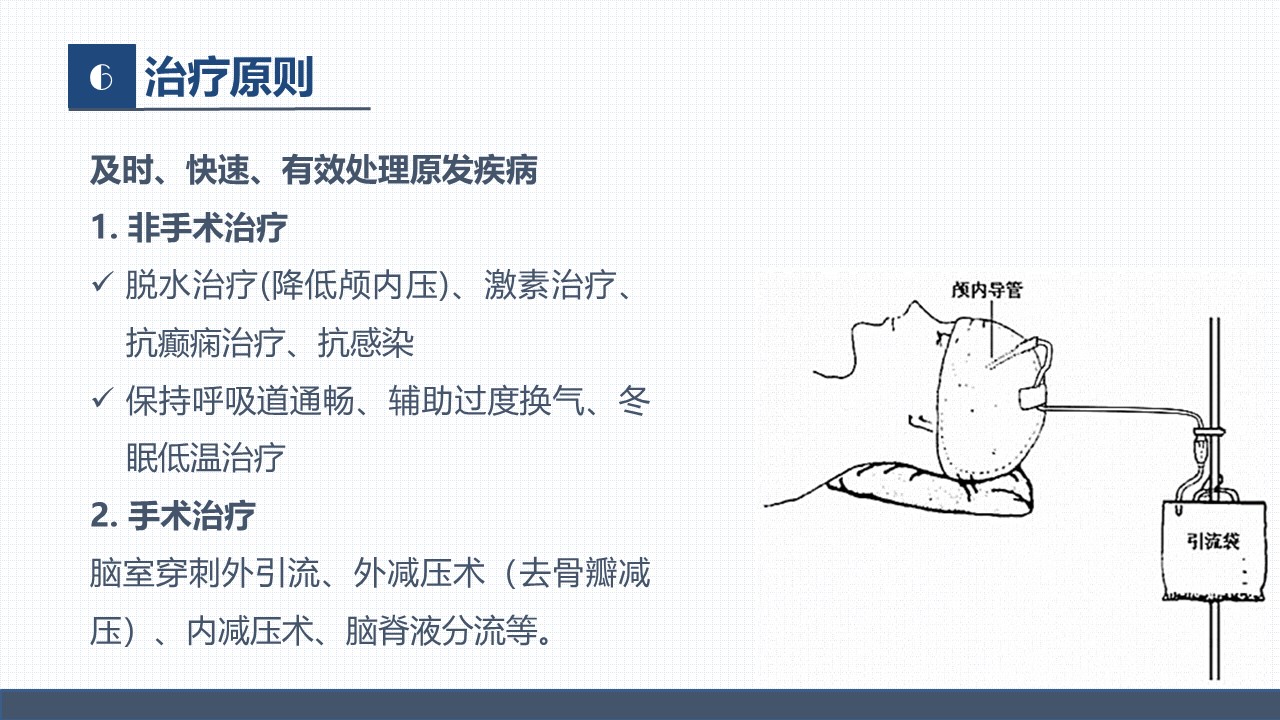 6 治疗原则

及时、快速、有效处理原发疾病

1. 非手术治疗

✓ 脱水治疗(降低颅内压)、激素治疗、抗癫痫治疗、抗感染

✓ 保持呼吸道通畅、辅助过度换气、冬眠低温治疗

2. 手术治疗

脑室穿刺外引流、外减压术（去骨瓣减压）、内减压术、脑脊液分流等。

颅内导管

引流袋